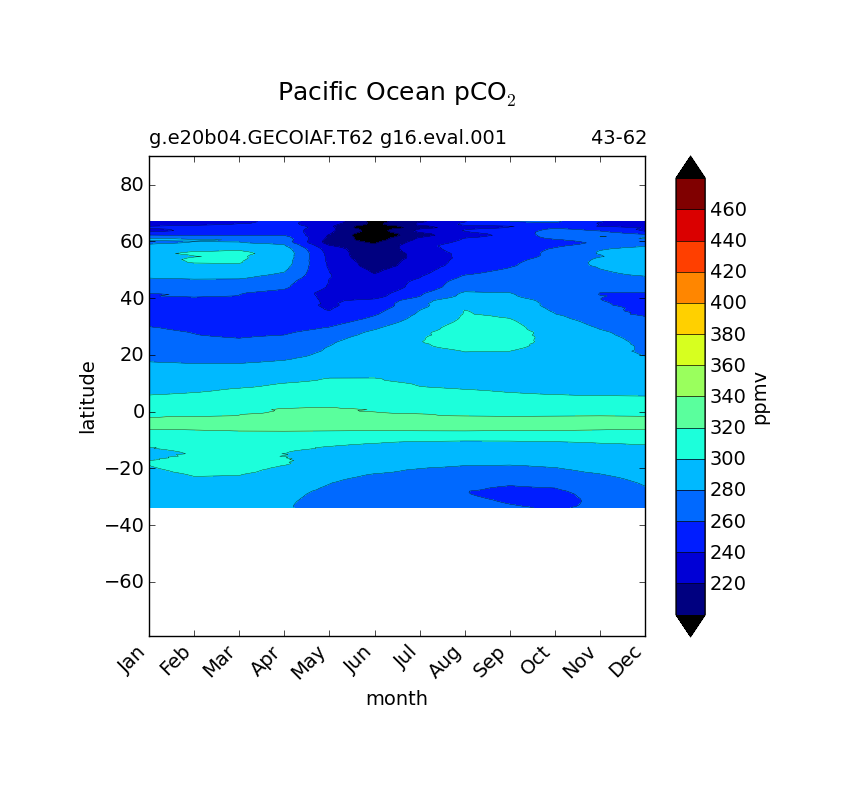 Pacific Ocean $pCO_2$

g.e20b04.GECOIAF.T62 g16.eval.001

43-62

80
60
40
20
0
−20
−40
−60

latitude

Jan Feb Mar Apr May Jun Jul Aug Sep Oct Nov Dec

month

460
440
420
400
380
360
340
320
300
280
260
240
220

ppmv